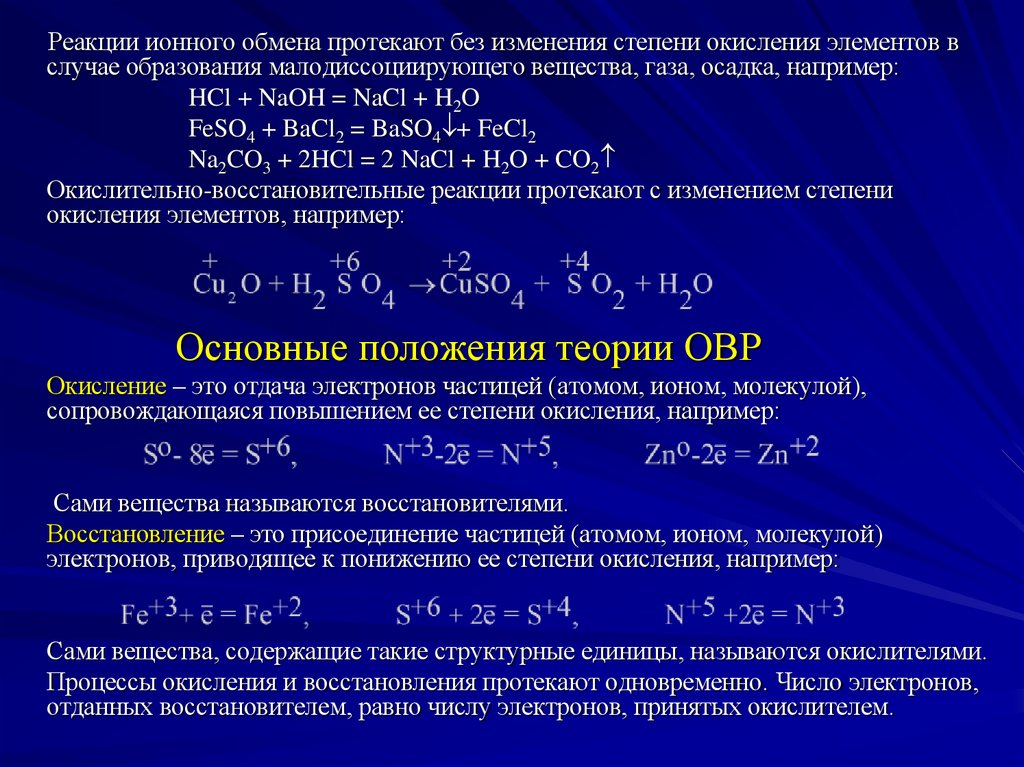 Реакции ионного обмена протекают без изменения степени окисления элементов в случае образования малодиссоциирующего вещества, газа, осадка, например:

$HCl + NaOH = NaCl + H_2O$

$FeSO_4 + BaCl_2 = BaSO_4\downarrow + FeCl_2$

$Na_2CO_3 + 2HCl = 2\ NaCl + H_2O + CO_2\uparrow$

Окислительно-восстановительные реакции протекают с изменением степени окисления элементов, например:

$\overset{+}{Cu_2}O + H_2\overset{+6}{S}O_4 \rightarrow \overset{+2}{Cu}SO_4 + \overset{+4}{S}O_2 + H_2O$

Основные положения теории ОВР

Окисление – это отдача электронов частицей (атомом, ионом, молекулой), сопровождающаяся повышением ее степени окисления, например:

$S^o - 8\bar{e} = S^{+6}$, $N^{+3} - 2\bar{e} = N^{+5}$, $Zn^o - 2\bar{e} = Zn^{+2}$

Сами вещества называются восстановителями.

Восстановление – это присоединение частицей (атомом, ионом, молекулой) электронов, приводящее к понижению ее степени окисления, например:

$Fe^{+3} + \bar{e} = Fe^{+2}$, $S^{+6} + 2\bar{e} = S^{+4}$, $N^{+5} + 2\bar{e} = N^{+3}$

Сами вещества, содержащие такие структурные единицы, называются окислителями.

Процессы окисления и восстановления протекают одновременно. Число электронов, отданных восстановителем, равно числу электронов, принятых окислителем.